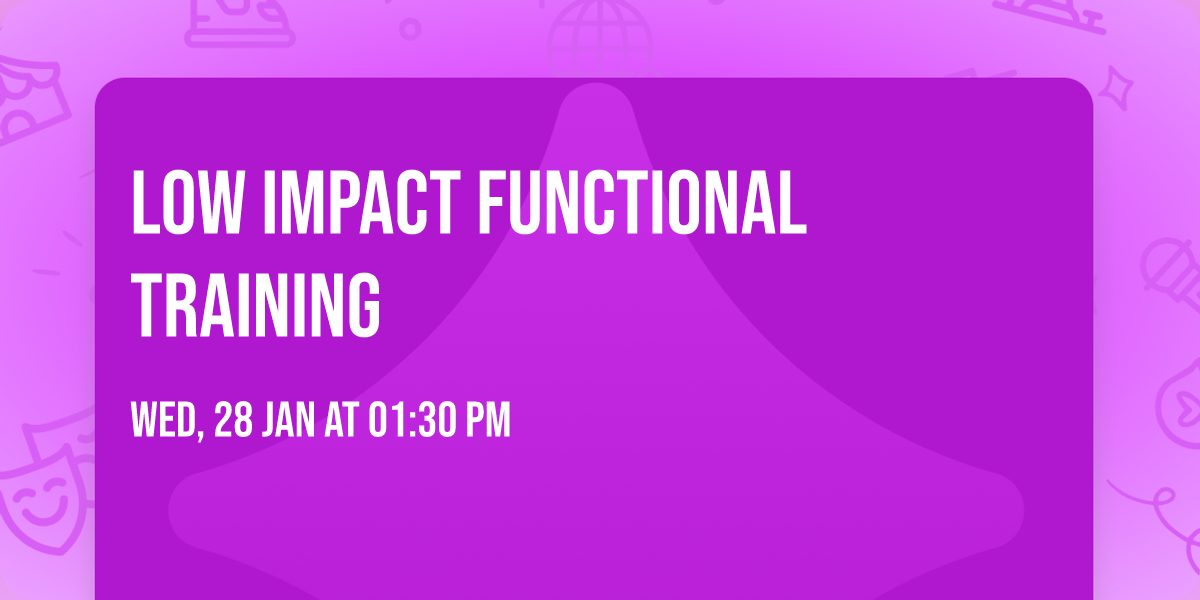 LOW IMPACT FUNCTIONAL TRAINING

WED, 28 JAN AT 01:30 PM